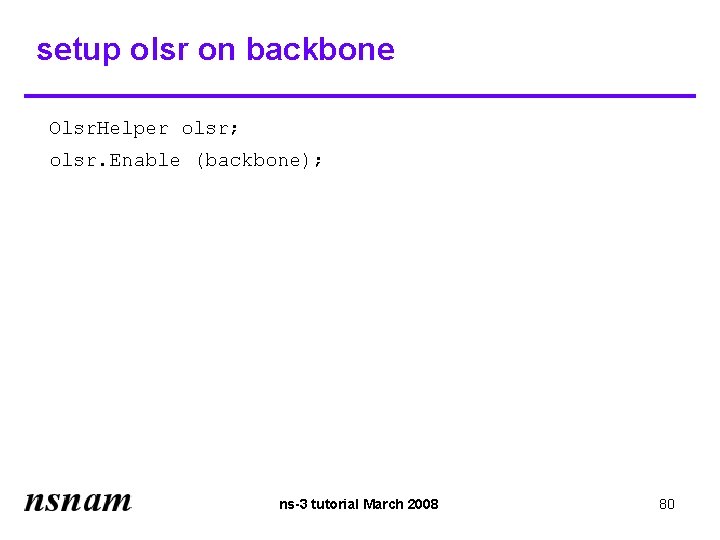 setup olsr on backbone

OlsrHelper olsr;
olsr.Enable (backbone);

nsnam

ns-3 tutorial March 2008

80